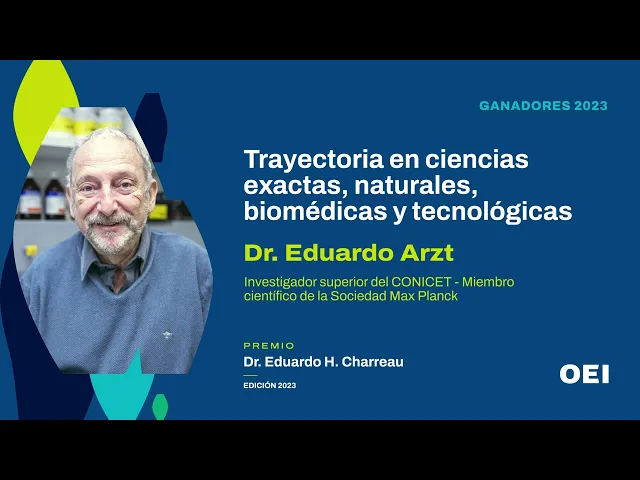 GANADORES 2023

Trayectoria en ciencias exactas, naturales, biomédicas y tecnológicas

Dr. Eduardo Arzt

Investigador superior del CONICET - Miembro científico de la Sociedad Max Planck

PREMIO
Dr. Eduardo H. Charreau
EDICIÓN 2023

OEI